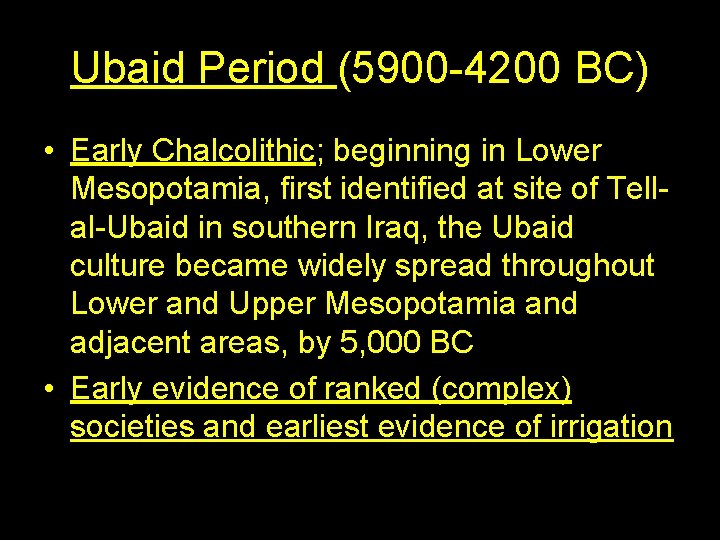 Ubaid Period (5900-4200 BC)

• Early Chalcolithic; beginning in Lower Mesopotamia, first identified at site of Tell-al-Ubaid in southern Iraq, the Ubaid culture became widely spread throughout Lower and Upper Mesopotamia and adjacent areas, by 5,000 BC

• Early evidence of ranked (complex) societies and earliest evidence of irrigation